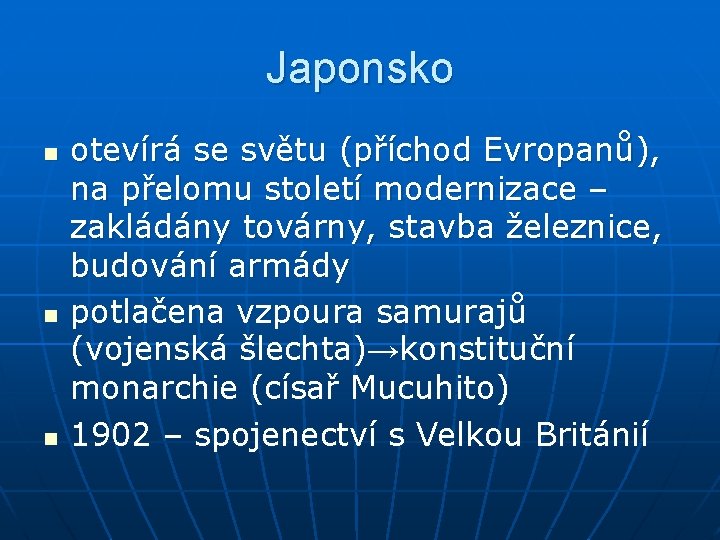 Japonsko

- otevírá se světu (příchod Evropanů), na přelomu století modernizace – zakládány továrny, stavba železnice, budování armády
- potlačena vzpoura samurajů (vojenská šlechta)→konstituční monarchie (císař Mucuhito)
- 1902 – spojenectví s Velkou Británií